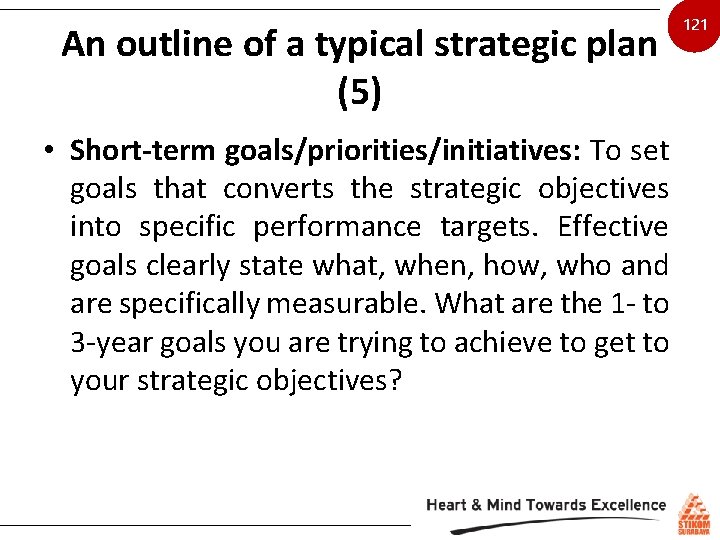 121

An outline of a typical strategic plan (5)

• Short-term goals/priorities/initiatives: To set goals that converts the strategic objectives into specific performance targets. Effective goals clearly state what, when, how, who and are specifically measurable. What are the 1- to 3-year goals you are trying to achieve to get to your strategic objectives?

Heart & Mind Towards Excellence

STIKOM SURABAYA